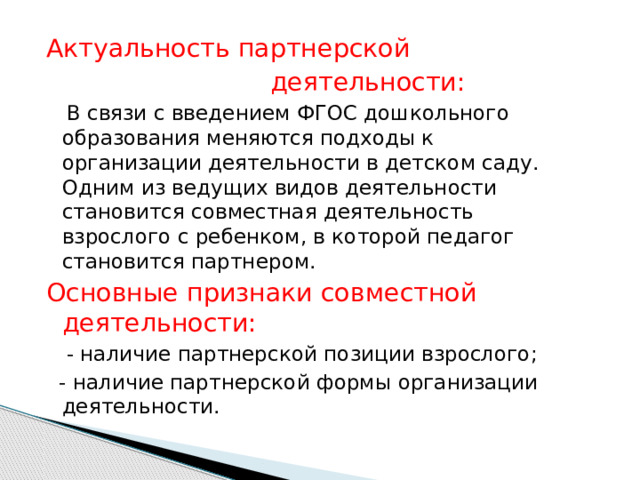 Актуальность партнерской деятельности:

В связи с введением ФГОС дошкольного образования меняются подходы к организации деятельности в детском саду. Одним из ведущих видов деятельности становится совместная деятельность взрослого с ребенком, в которой педагог становится партнером.

Основные признаки совместной деятельности:

- наличие партнерской позиции взрослого;

- наличие партнерской формы организации деятельности.